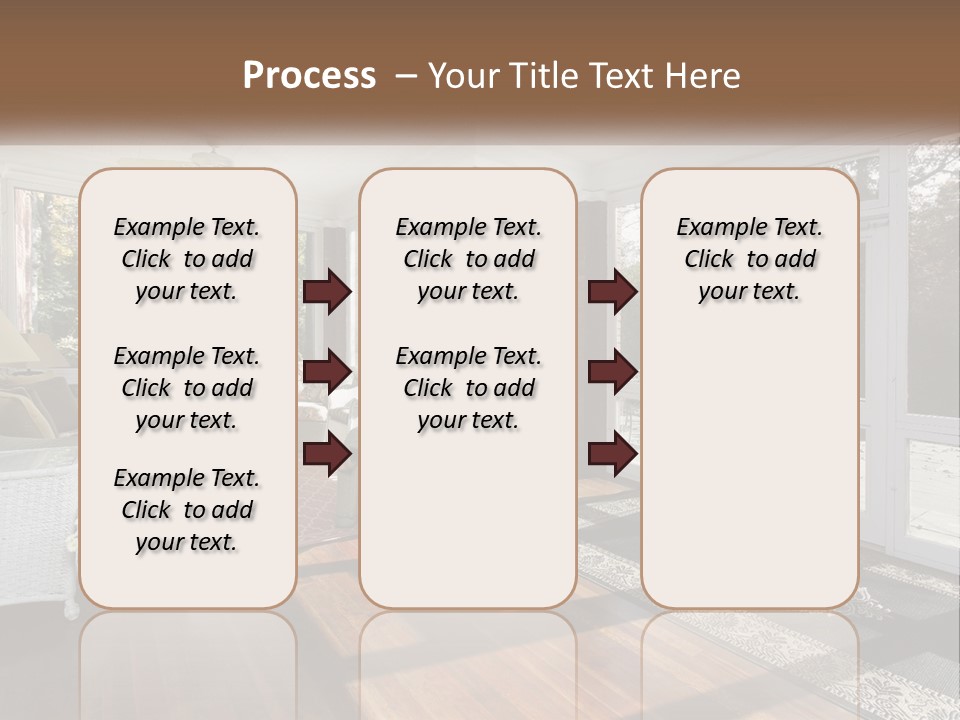 Process – Your Title Text Here

Example Text. Click to add your text.

Example Text. Click to add your text.

Example Text. Click to add your text.

Example Text. Click to add your text.

Example Text. Click to add your text.

Example Text. Click to add your text.